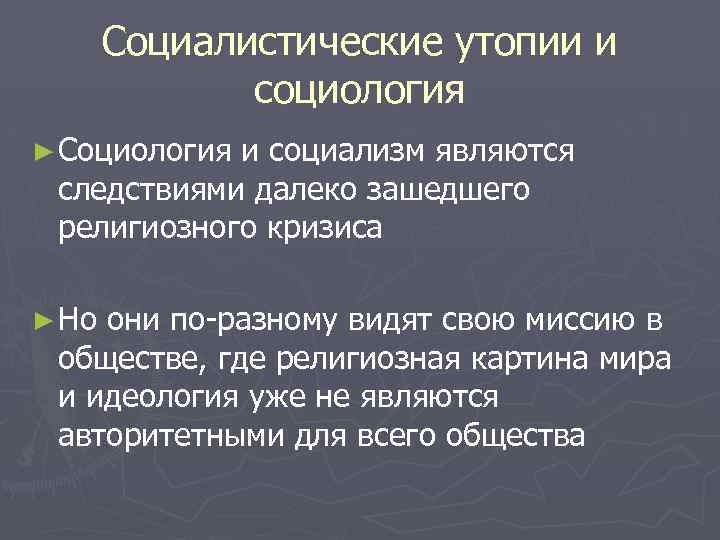 Социалистические утопии и социология

► Социология и социализм являются следствиями далеко зашедшего религиозного кризиса

► Но они по-разному видят свою миссию в обществе, где религиозная картина мира и идеология уже не являются авторитетными для всего общества